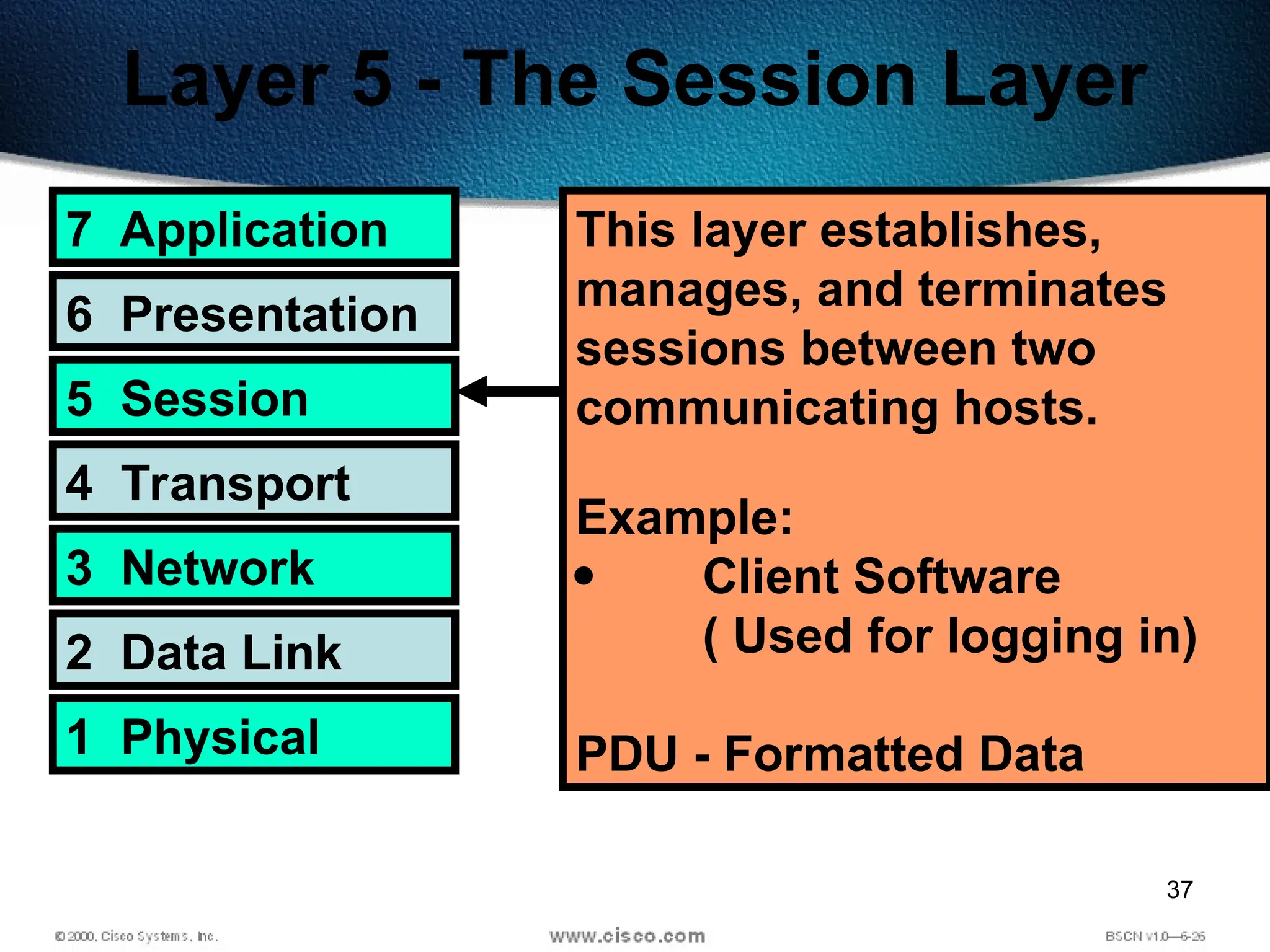 Layer 5 - The Session Layer

7 Application

6 Presentation

5 Session

4 Transport

3 Network

2 Data Link

1 Physical

This layer establishes, manages, and terminates sessions between two communicating hosts.

Example:
• Client Software
( Used for logging in)

PDU - Formatted Data

37

© 2000, Cisco Systems, Inc.

www.cisco.com

BSCN v1.0—6-26